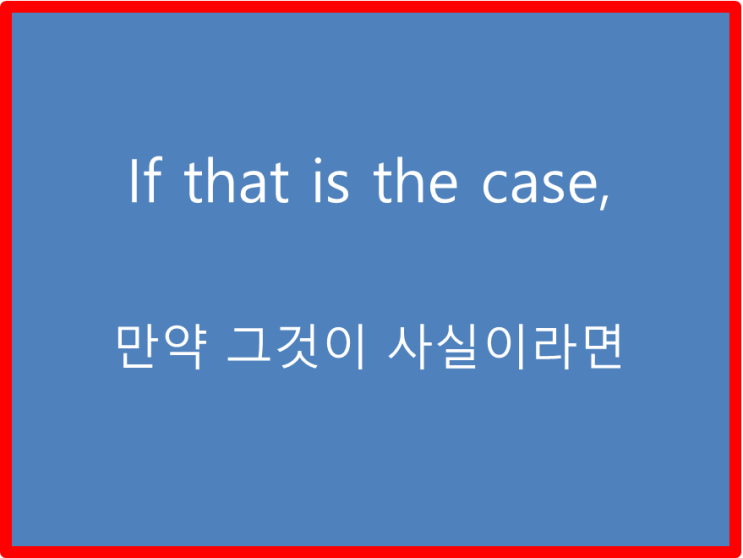 If that is the case,

만약 그것이 사실이라면